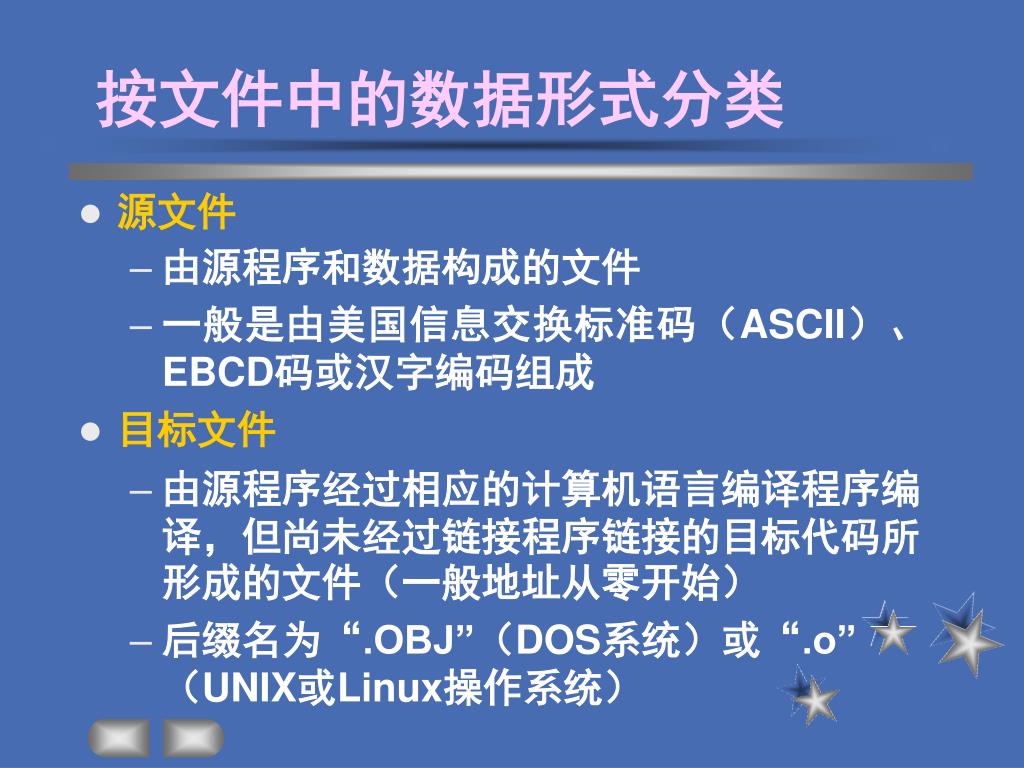 按文件中的数据形式分类

● 源文件
– 由源程序和数据构成的文件
– 一般是由美国信息交换标准码（ASCII）、EBCD码或汉字编码组成

● 目标文件
– 由源程序经过相应的计算机语言编译程序编译，但尚未经过链接程序链接的目标代码所形成的文件（一般地址从零开始）
– 后缀名为“.OBJ”（DOS系统）或“.o”（UNIX或Linux操作系统）